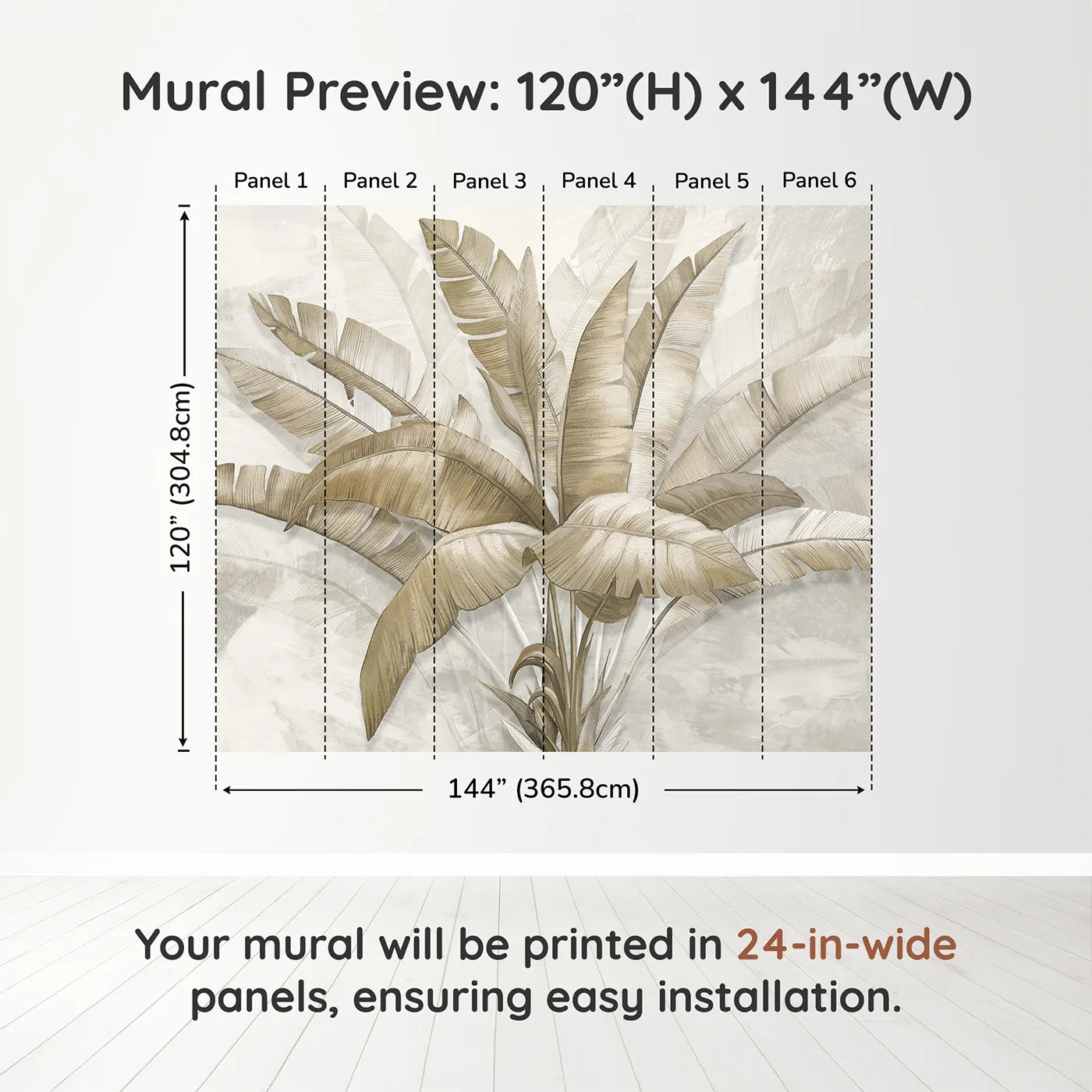 Mural Preview: 120”(H) x 144”(W)

Panel 1 Panel 2 Panel 3 Panel 4 Panel 5 Panel 6

120” (304.8cm)

144” (365.8cm)

Your mural will be printed in 24-in-wide panels, ensuring easy installation.